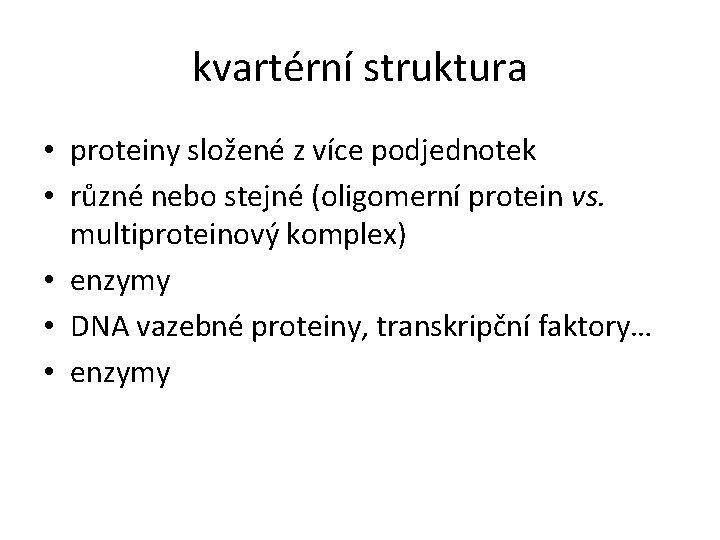 kvartérní struktura

• proteiny složené z více podjednotek
• různé nebo stejné (oligomerní protein vs. multiproteinový komplex)
• enzymy
• DNA vazebné proteiny, transkripční faktory…
• enzymy